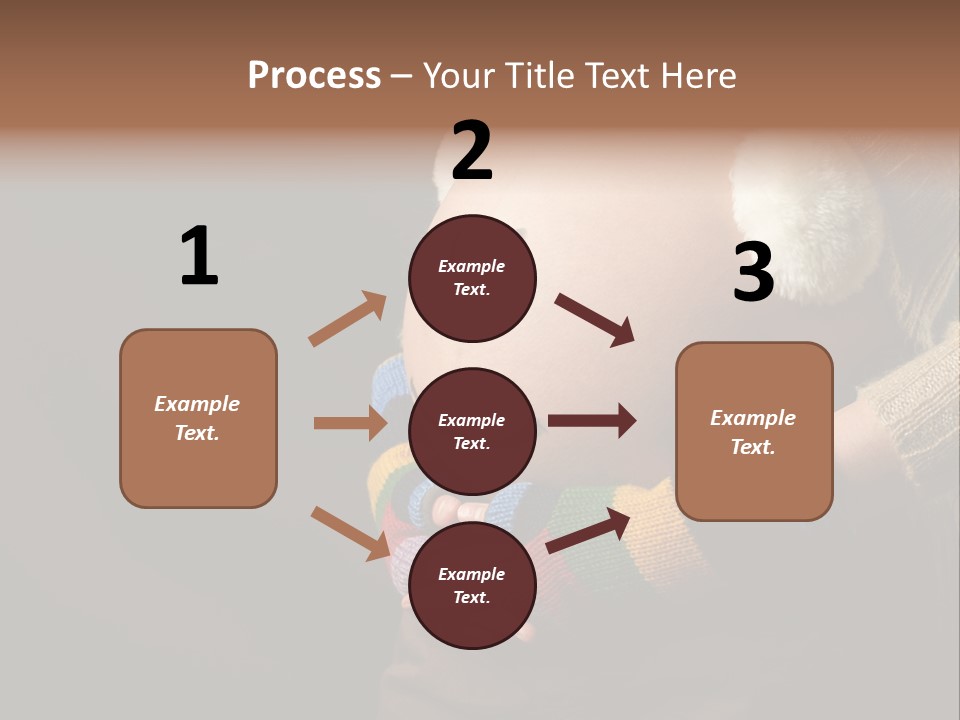 Process – Your Title Text Here

1

Example Text.

2

Example Text.

Example Text.

Example Text.

3

Example Text.